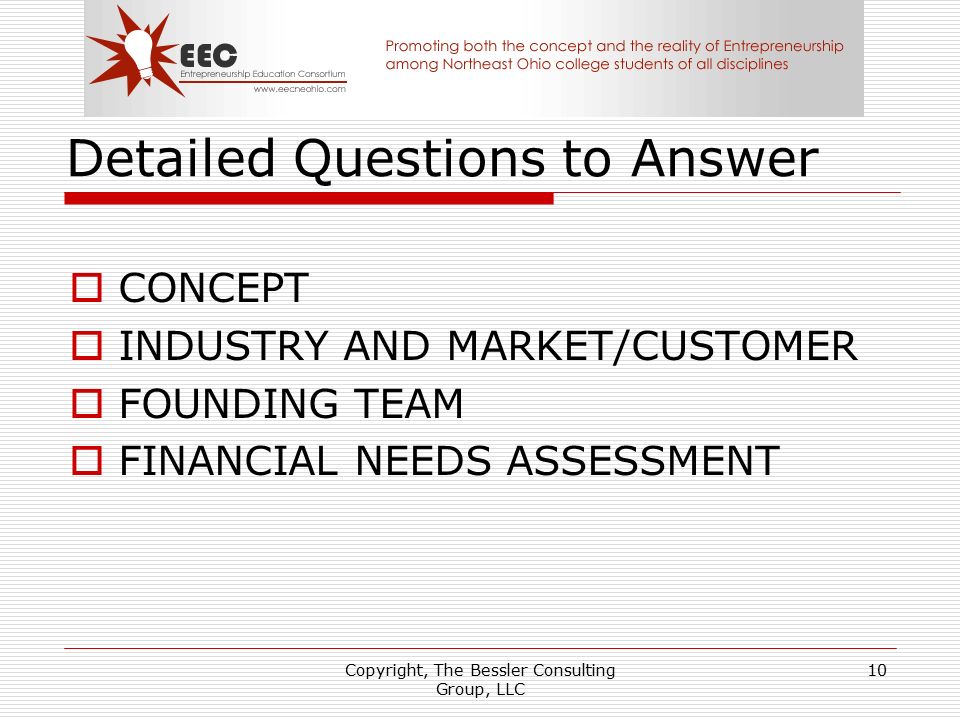 EEC
Entrepreneurship Education Consortium
www.eecneohio.com

Promoting both the concept and the reality of Entrepreneurship among Northeast Ohio college students of all disciplines

Detailed Questions to Answer

CONCEPT
INDUSTRY AND MARKET/CUSTOMER
FOUNDING TEAM
FINANCIAL NEEDS ASSESSMENT

Copyright, The Bessler Consulting Group, LLC

10